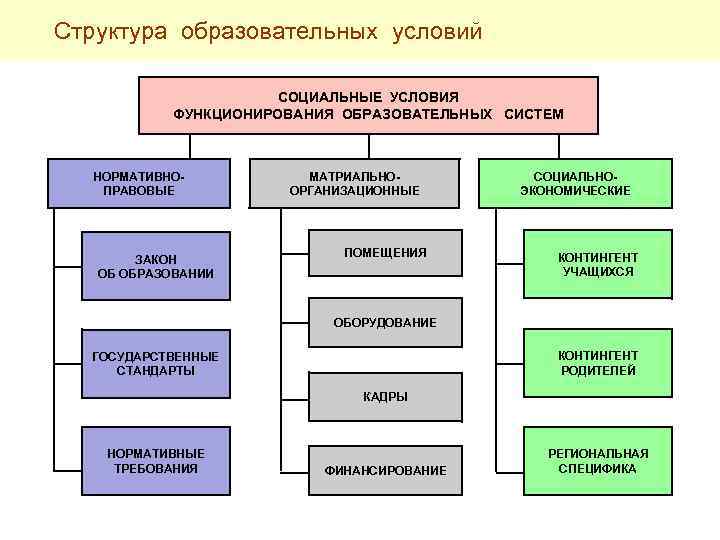 Структура образовательных условий

СОЦИАЛЬНЫЕ УСЛОВИЯ ФУНКЦИОНИРОВАНИЯ ОБРАЗОВАТЕЛЬНЫХ СИСТЕМ

НОРМАТИВНО-ПРАВОВЫЕ

ЗАКОН ОБ ОБРАЗОВАНИИ

ГОСУДАРСТВЕННЫЕ СТАНДАРТЫ

НОРМАТИВНЫЕ ТРЕБОВАНИЯ

МАТРИАЛЬНО-ОРГАНИЗАЦИОННЫЕ

ПОМЕЩЕНИЯ

ОБОРУДОВАНИЕ

КАДРЫ

ФИНАНСИРОВАНИЕ

СОЦИАЛЬНО-ЭКОНОМИЧЕСКИЕ

КОНТИНГЕНТ УЧАЩИХСЯ

КОНТИНГЕНТ РОДИТЕЛЕЙ

РЕГИОНАЛЬНАЯ СПЕЦИФИКА